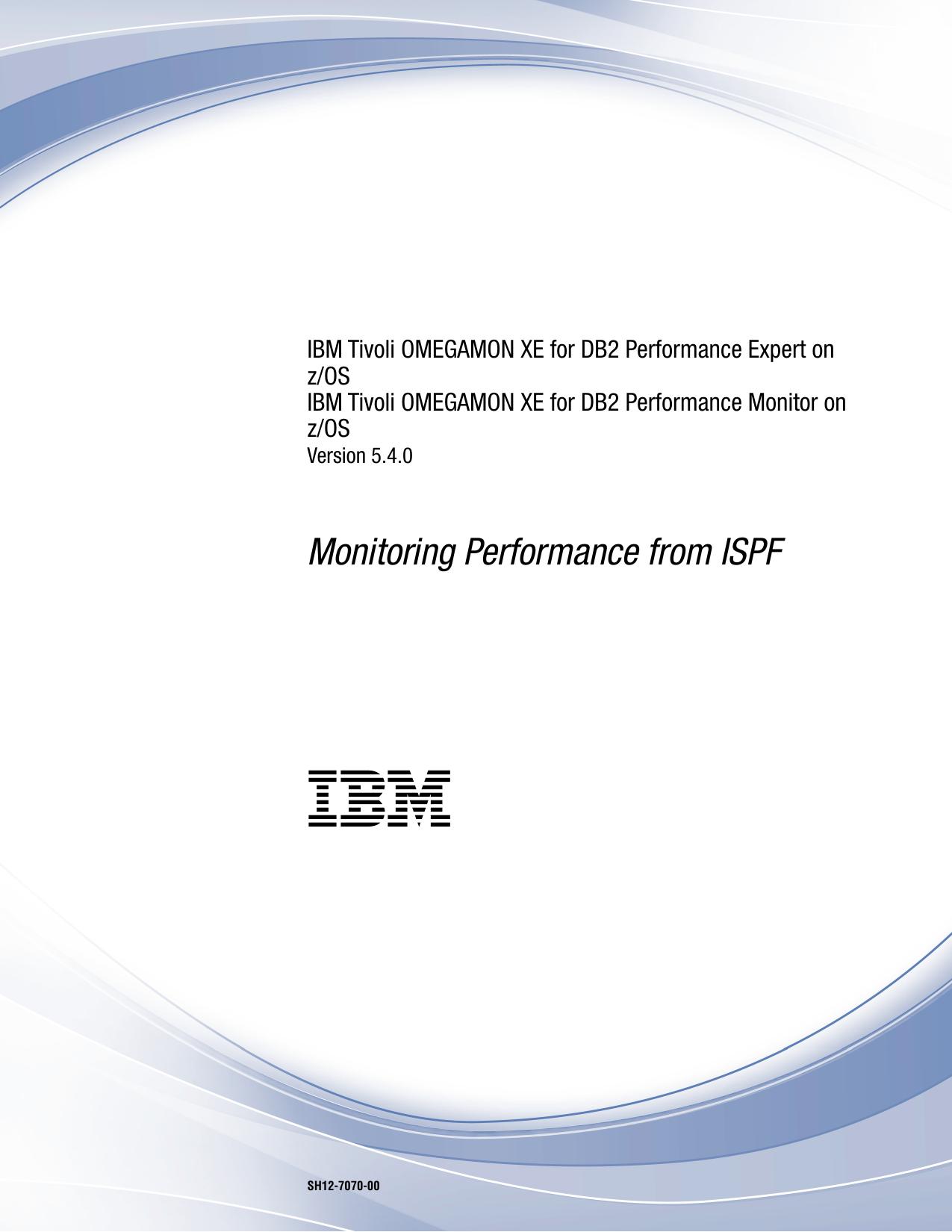 IBM Tivoli OMEGAMON XE for DB2 Performance Expert on z/OS
IBM Tivoli OMEGAMON XE for DB2 Performance Monitor on z/OS
Version 5.4.0

Monitoring Performance from ISPF

IBM

SH12-7070-00